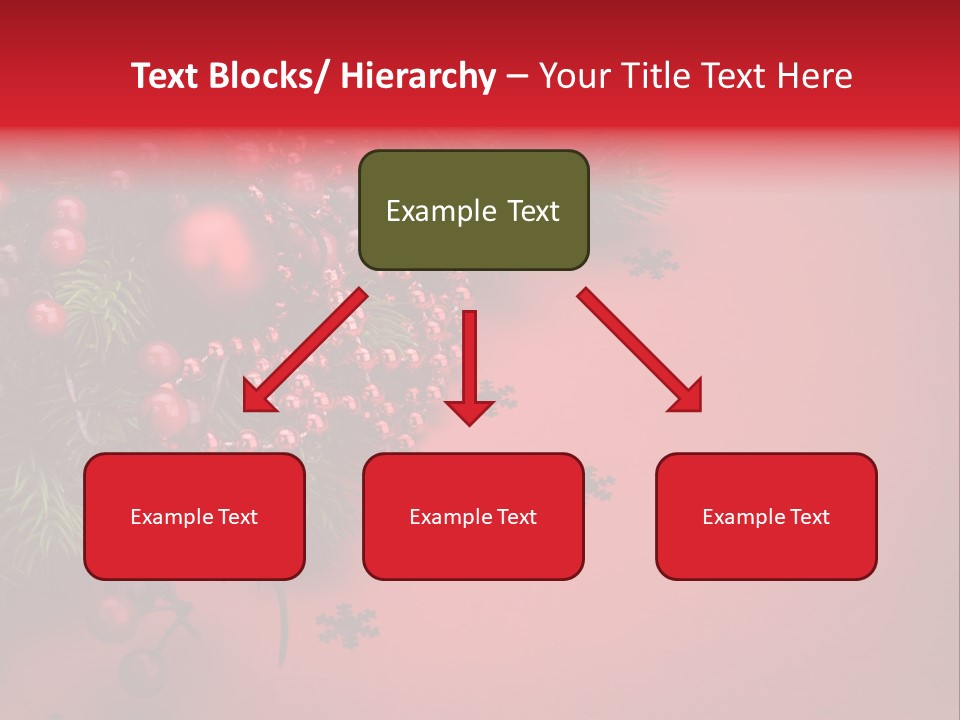 Text Blocks/ Hierarchy – Your Title Text Here

Example Text

Example Text

Example Text

Example Text